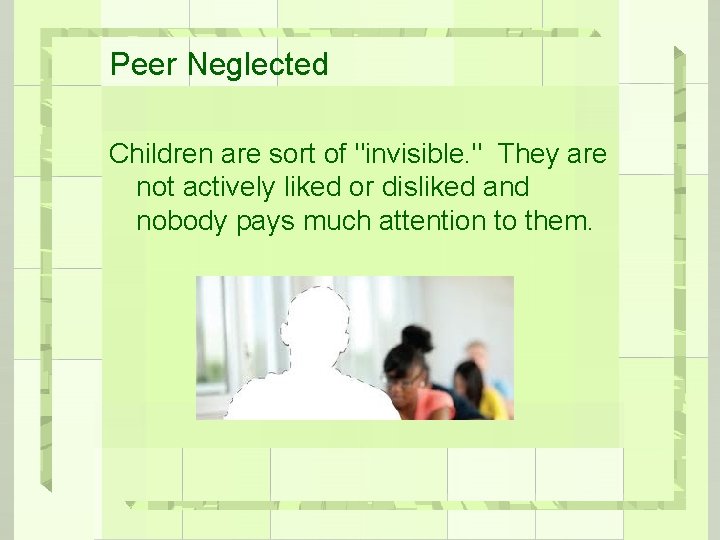 Peer Neglected

Children are sort of "invisible." They are not actively liked or disliked and nobody pays much attention to them.